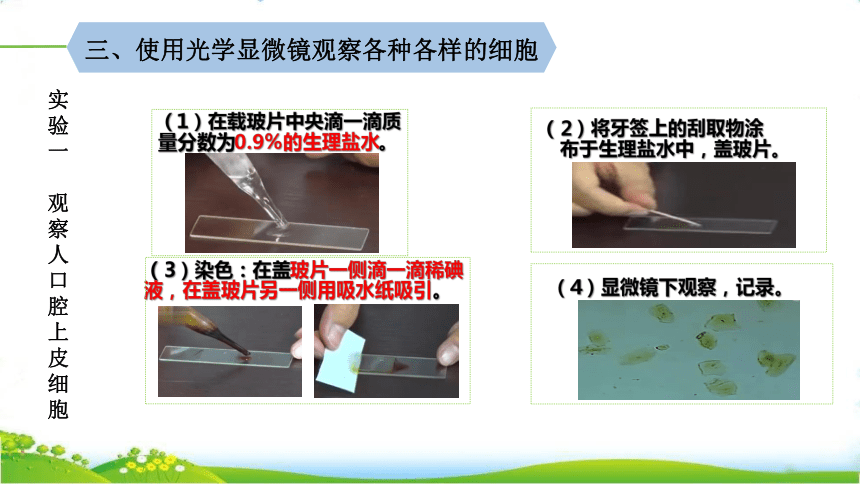 三、使用光学显微镜观察各种各样的细胞

实验一 观察人口腔上皮细胞

（1）在载玻片中央滴一滴质量分数为0.9%的生理盐水。

（2）将牙签上的刮取物涂布于生理盐水中，盖玻片。

（3）染色：在盖玻片一侧滴一滴稀碘液，在盖玻片另一侧用吸水纸吸引。

（4）显微镜下观察，记录。